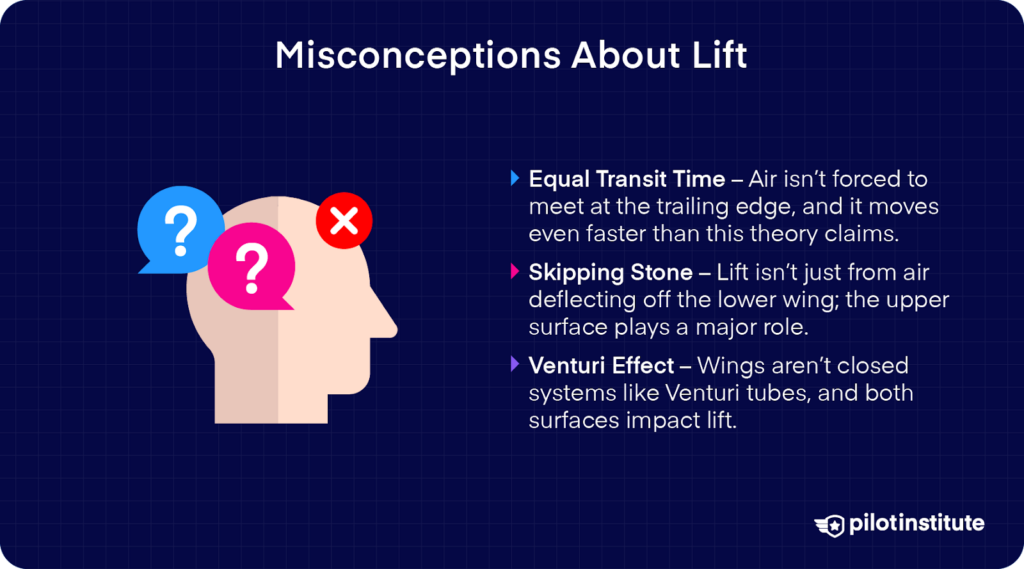 Misconceptions About Lift

?

?

Equal Transit Time – Air isn't forced to meet at the trailing edge, and it moves even faster than this theory claims.

Skipping Stone – Lift isn't just from air deflecting off the lower wing; the upper surface plays a major role.

Venturi Effect – Wings aren't closed systems like Venturi tubes, and both surfaces impact lift.

pilotinstitute